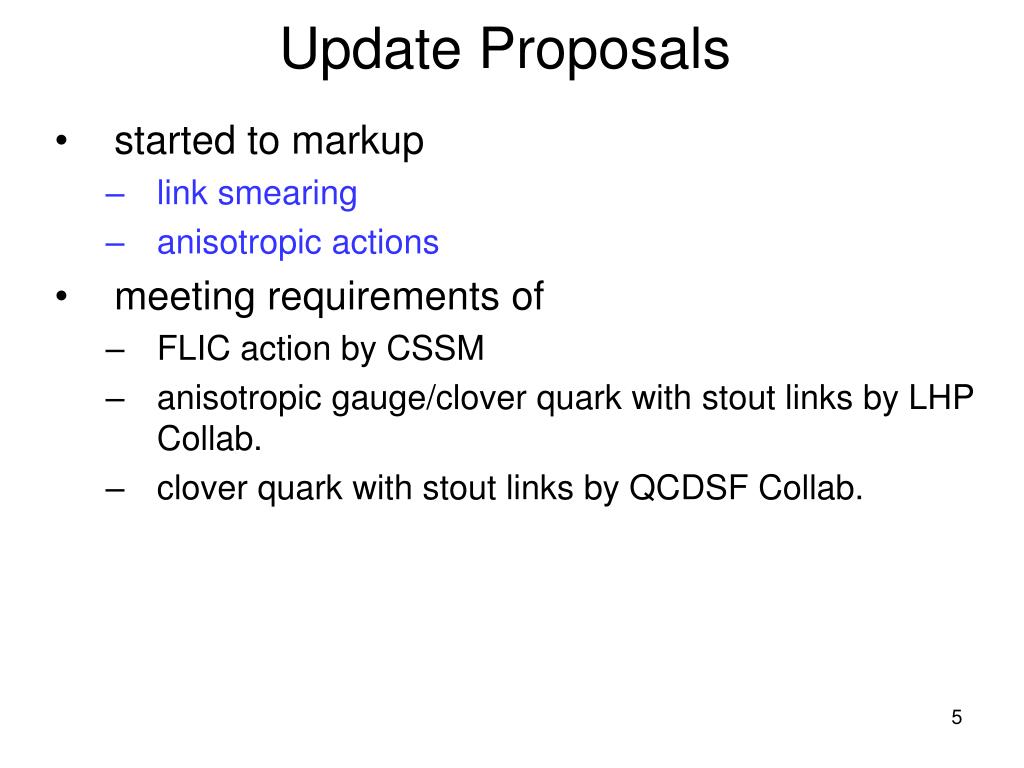 Update Proposals

• started to markup
– link smearing
– anisotropic actions

• meeting requirements of
– FLIC action by CSSM
– anisotropic gauge/clover quark with stout links by LHP Collab.
– clover quark with stout links by QCDSF Collab.

5